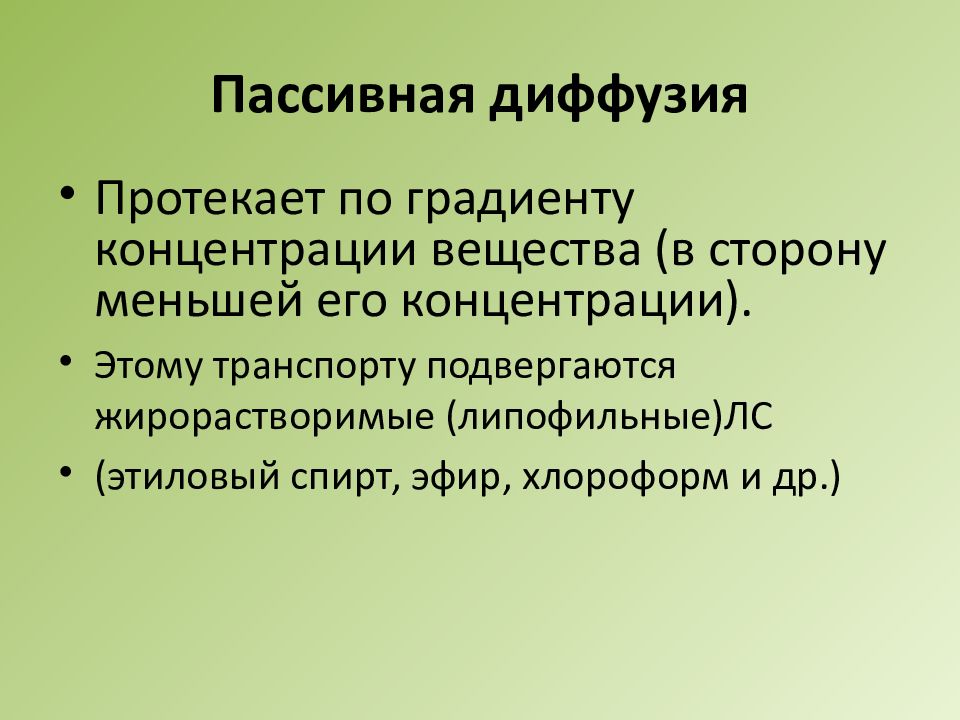 Пассивная диффузия

• Протекает по градиенту концентрации вещества (в сторону меньшей его концентрации).

• Этому транспорту подвергаются жирорастворимые (липофильные)ЛС

• (этиловый спирт, эфир, хлороформ и др.)